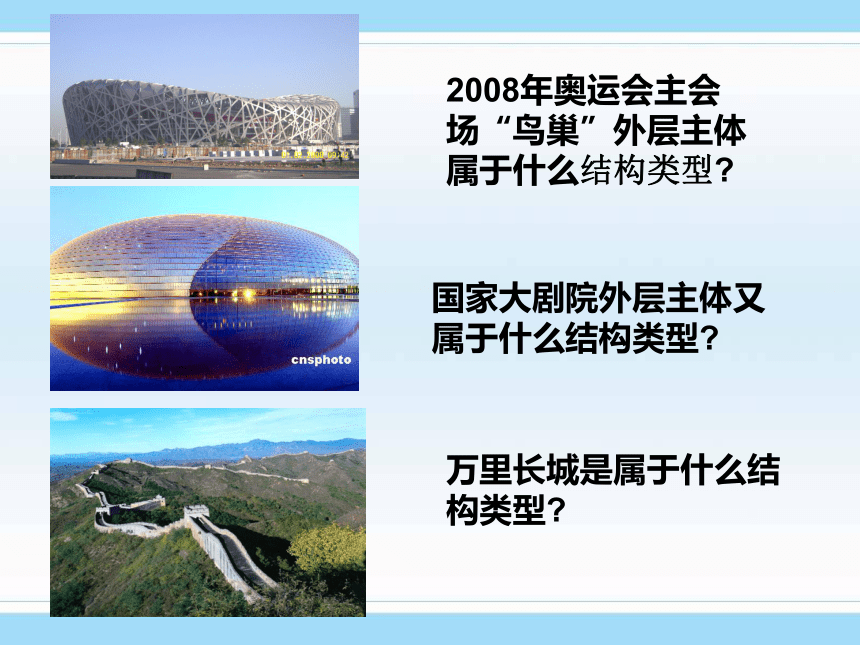 2008年奥运会主会场“鸟巢”外层主体属于什么结构类型？

cnsphoto

国家大剧院外层主体又属于什么结构类型？

万里长城是属于什么结构类型？